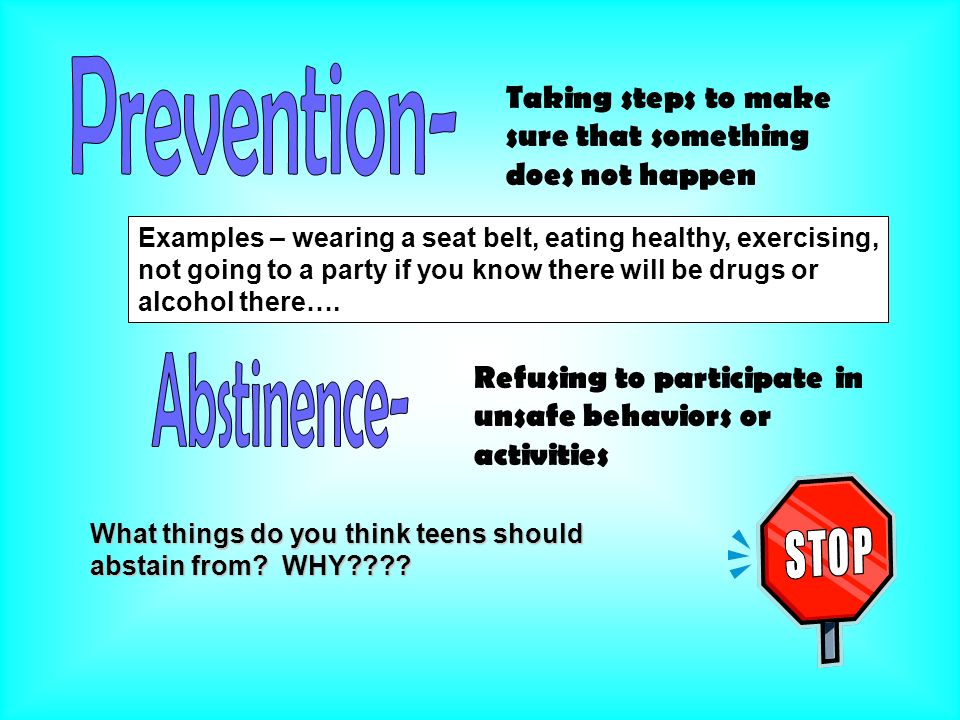 Prevention-

Taking steps to make sure that something does not happen

Examples – wearing a seat belt, eating healthy, exercising, not going to a party if you know there will be drugs or alcohol there….

Abstinence-

Refusing to participate in unsafe behaviors or activities

What things do you think teens should abstain from? WHY????

STOP